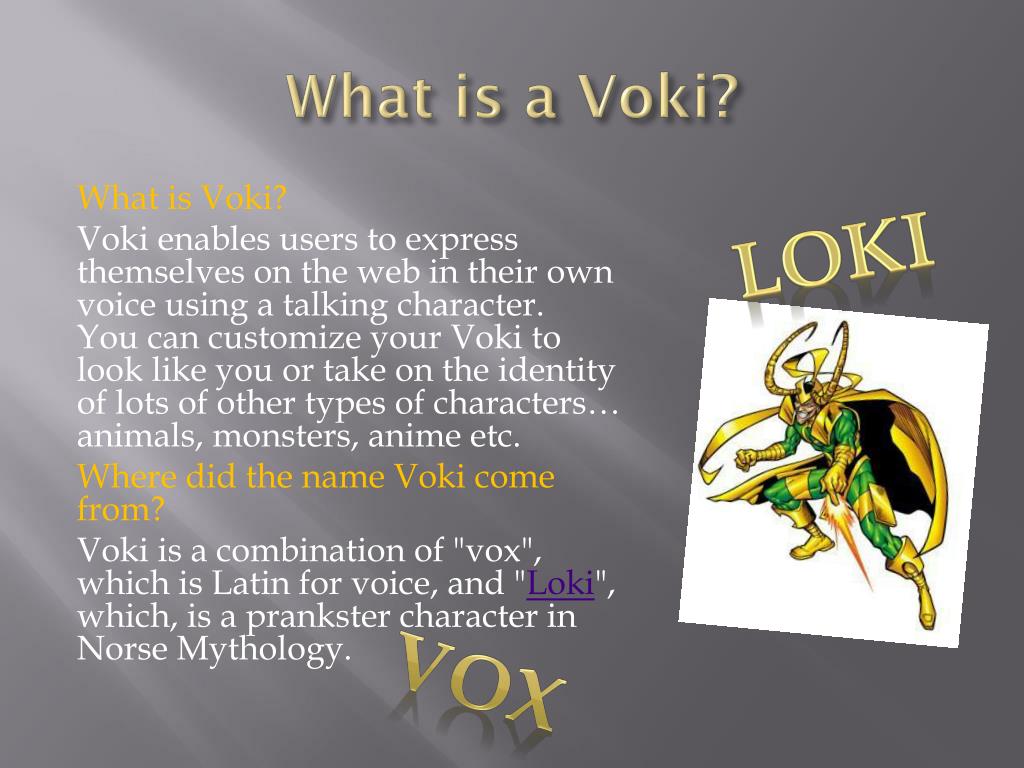 What is a Voki?

What is Voki?

Voki enables users to express themselves on the web in their own voice using a talking character. You can customize your Voki to look like you or take on the identity of lots of other types of characters… animals, monsters, anime etc.

Where did the name Voki come from?

Voki is a combination of "vox", which is Latin for voice, and "Loki", which, is a prankster character in Norse Mythology.

LOKI

VOX